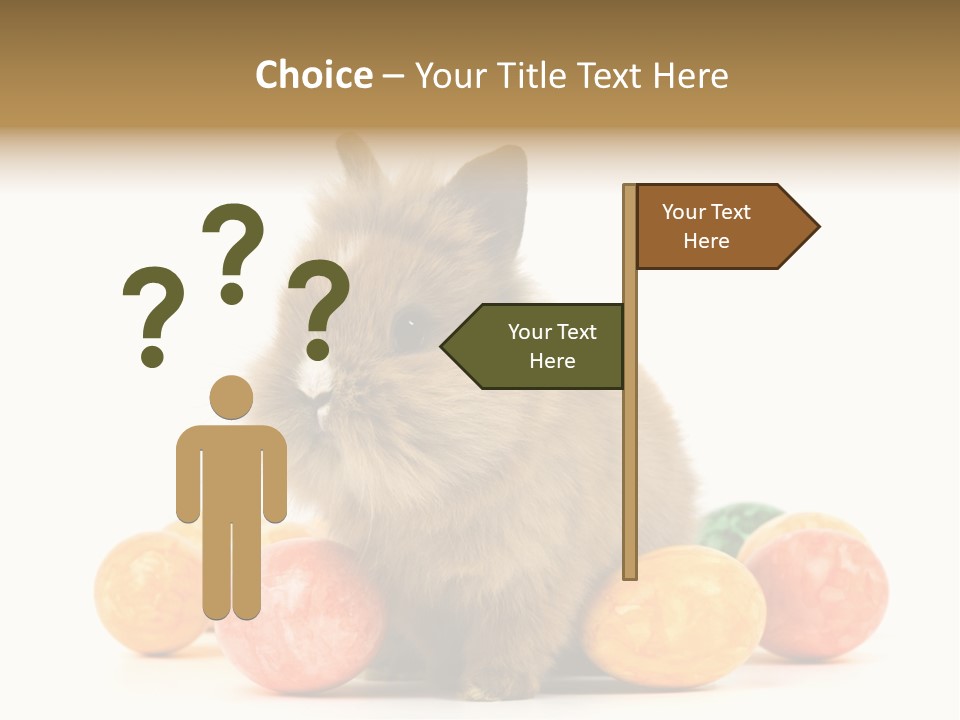 Choice – Your Title Text Here

? ? ?

Your Text Here

Your Text Here